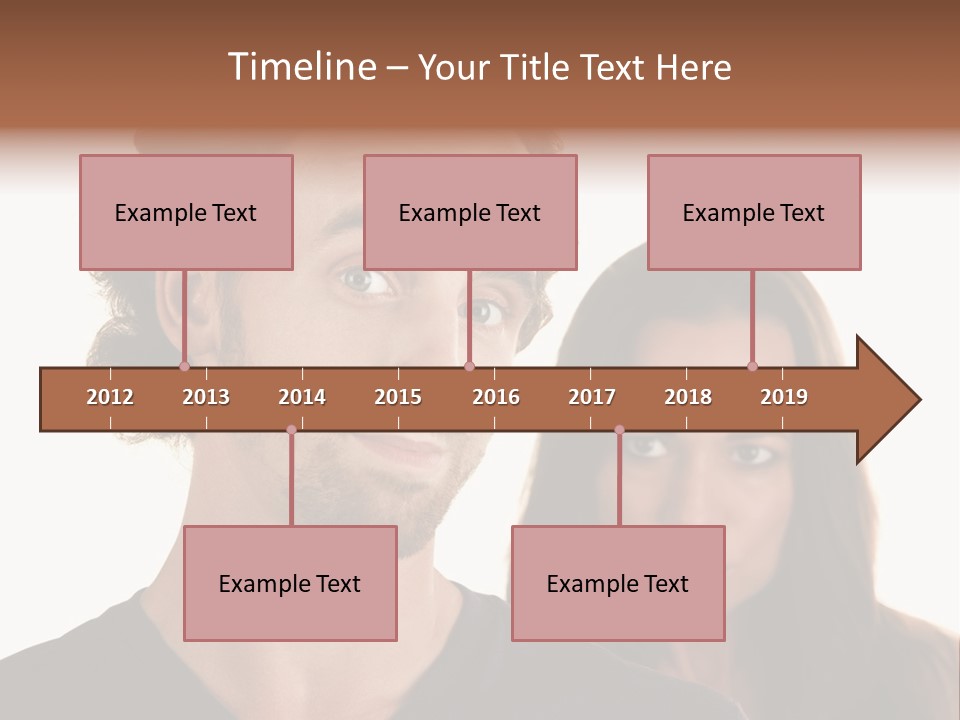 Timeline – Your Title Text Here

Example Text

Example Text

Example Text

2012 2013 2014 2015 2016 2017 2018 2019

Example Text

Example Text